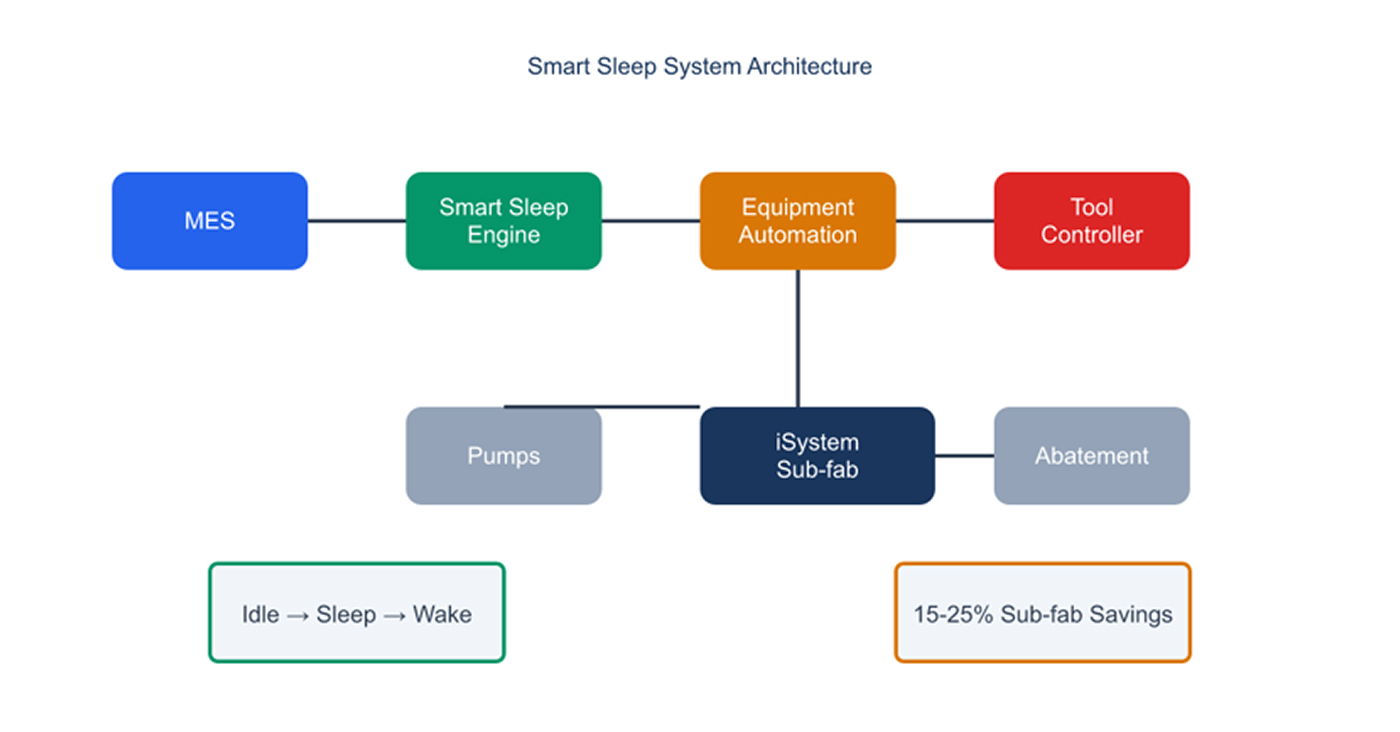 Smart Sleep System Architecture

MES

Smart Sleep Engine

Equipment Automation

Tool Controller

Pumps

iSystem Sub-fab

Abatement

Idle → Sleep → Wake

15-25% Sub-fab Savings